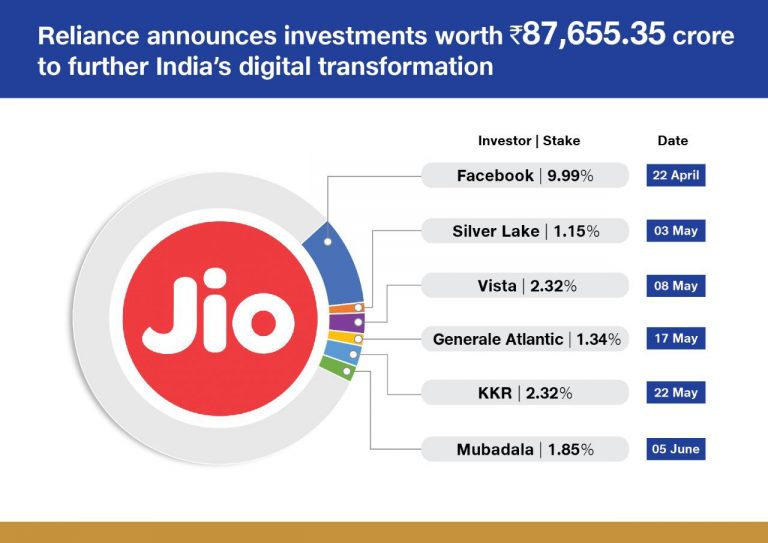 Reliance announces investments worth ₹87,655.35 crore to further India's digital transformation

Jio

| Investor \| Stake | Date |
|---|---|
| Facebook \| 9.99% | 22 April |
| Silver Lake \| 1.15% | 03 May |
| Vista \| 2.32% | 08 May |
| Generale Atlantic \| 1.34% | 17 May |
| KKR \| 2.32% | 22 May |
| Mubadala \| 1.85% | 05 June |